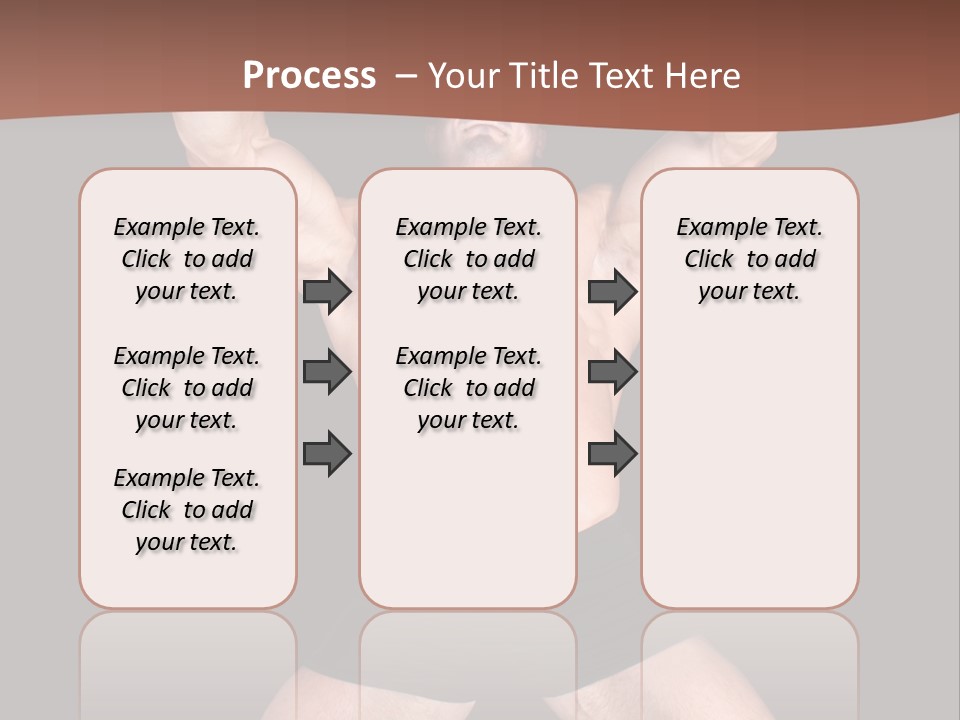 Process – Your Title Text Here

Example Text. Click to add your text.

Example Text. Click to add your text.

Example Text. Click to add your text.

Example Text. Click to add your text.

Example Text. Click to add your text.

Example Text. Click to add your text.